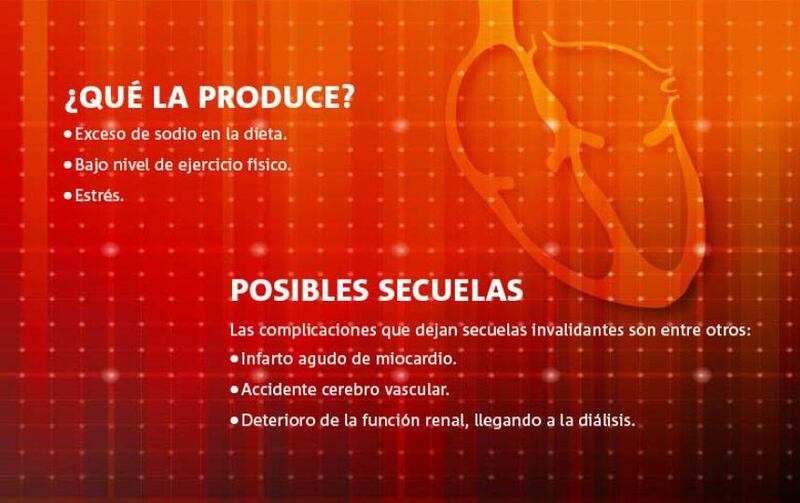 ¿QUÉ LA PRODUCE?

• Exceso de sodio en la dieta.

• Bajo nivel de ejercicio físico.

• Estrés.

POSIBLES SECUELAS

Las complicaciones que dejan secuelas invalidantes son entre otros:

• Infarto agudo de miocardio.

• Accidente cerebro vascular.

• Deterioro de la función renal, llegando a la diálisis.